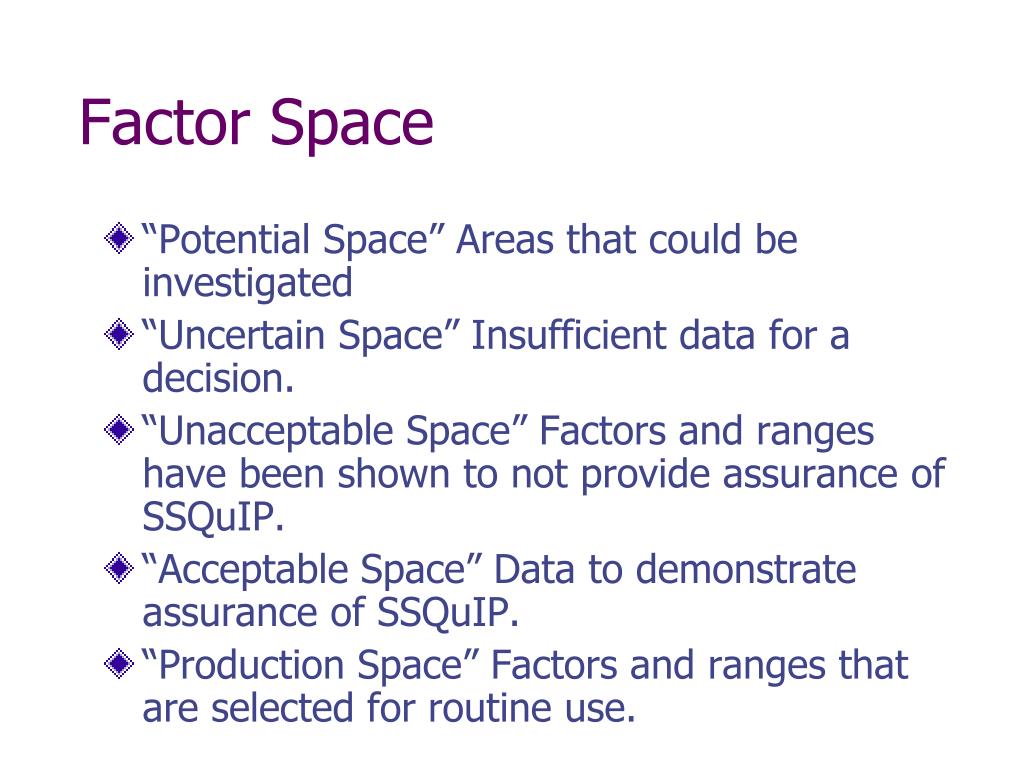 Factor Space

“Potential Space” Areas that could be investigated

“Uncertain Space” Insufficient data for a decision.

“Unacceptable Space” Factors and ranges have been shown to not provide assurance of SSQuIP.

“Acceptable Space” Data to demonstrate assurance of SSQuIP.

“Production Space” Factors and ranges that are selected for routine use.